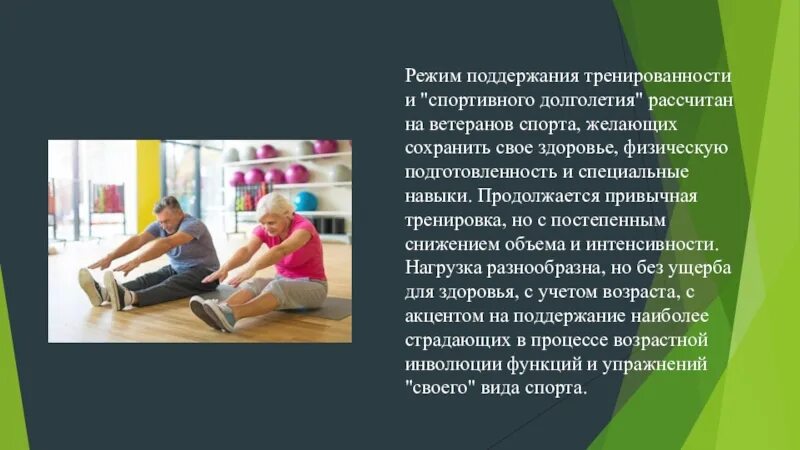 Режим поддержания тренированности и "спортивного долголетия" рассчитан на ветеранов спорта, желающих сохранить свое здоровье, физическую подготовленность и специальные навыки. Продолжается привычная тренировка, но с постепенным снижением объема и интенсивности. Нагрузка разнообразна, но без ущерба для здоровья, с учетом возраста, с акцентом на поддержание наиболее страдающих в процессе возрастной инволюции функций и упражнений "своего" вида спорта.